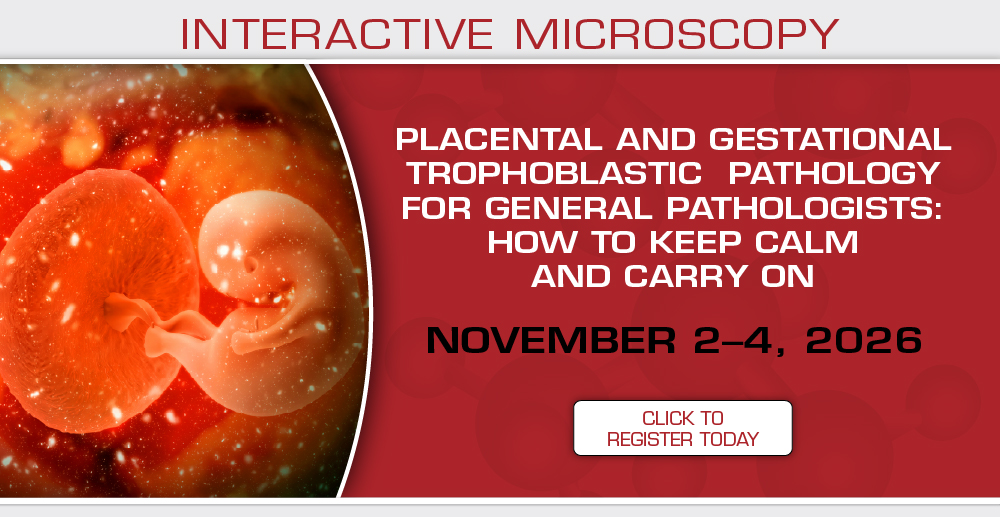 INTERACTIVE MICROSCOPY

PLACENTAL AND GESTATIONAL TROPHOBLASTIC PATHOLOGY FOR GENERAL PATHOLOGISTS: HOW TO KEEP CALM AND CARRY ON

NOVEMBER 2–4, 2026

CLICK TO REGISTER TODAY